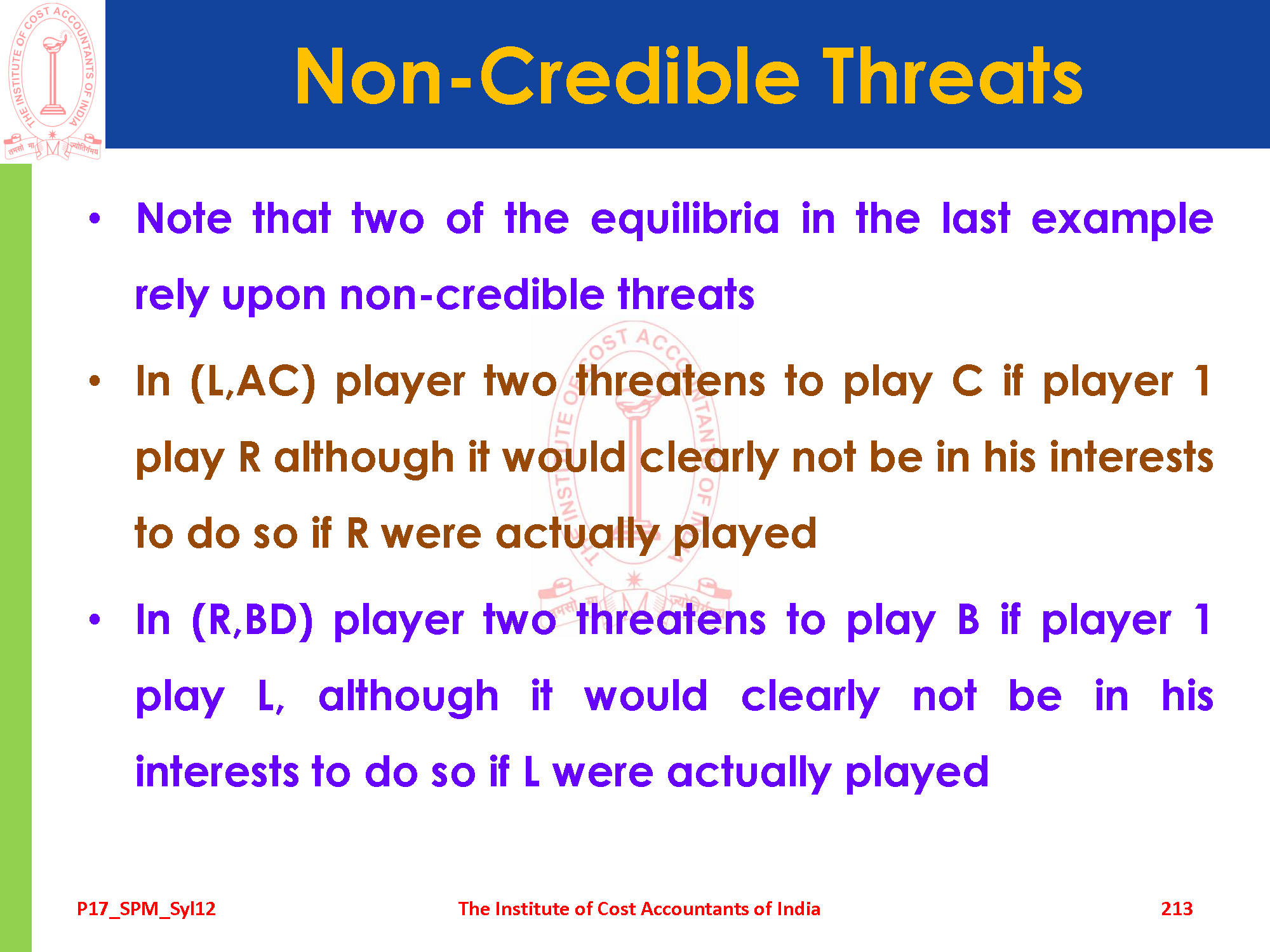 THE INSTITUTE OF COST ACCOUNTANTS OF INDIA
तमसो मा ज्योतिर्गमय

Non-Credible Threats

• Note that two of the equilibria in the last example rely upon non-credible threats

• In (L,AC) player two threatens to play C if player 1 play R although it would clearly not be in his interests to do so if R were actually played

• In (R,BD) player two threatens to play B if player 1 play L, although it would clearly not be in his interests to do so if L were actually played

P17_SPM_Syl12 The Institute of Cost Accountants of India 213